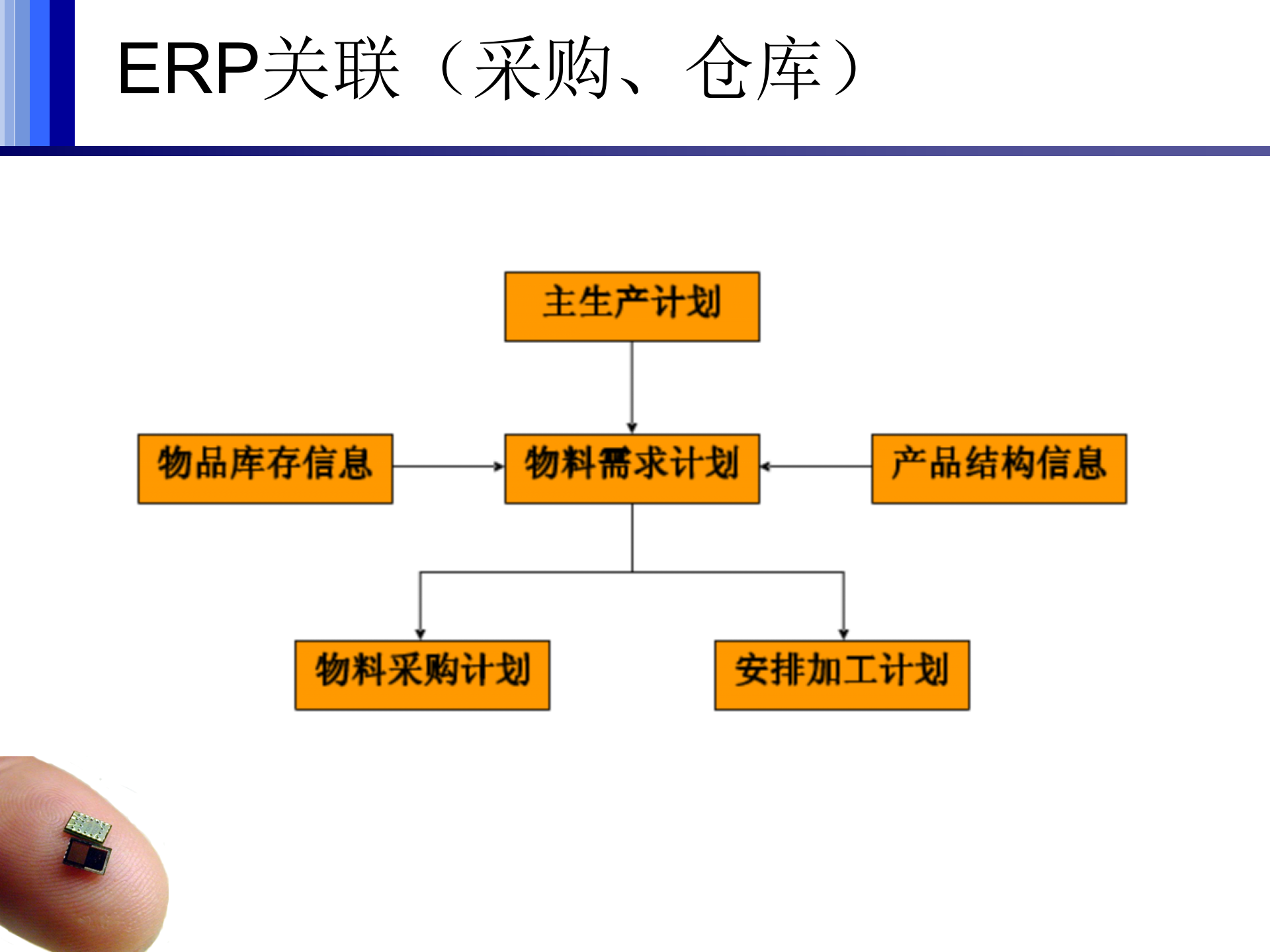 ERP关联（采购、仓库）

主生产计划

物品库存信息

物料需求计划

产品结构信息

物料采购计划

安排加工计划